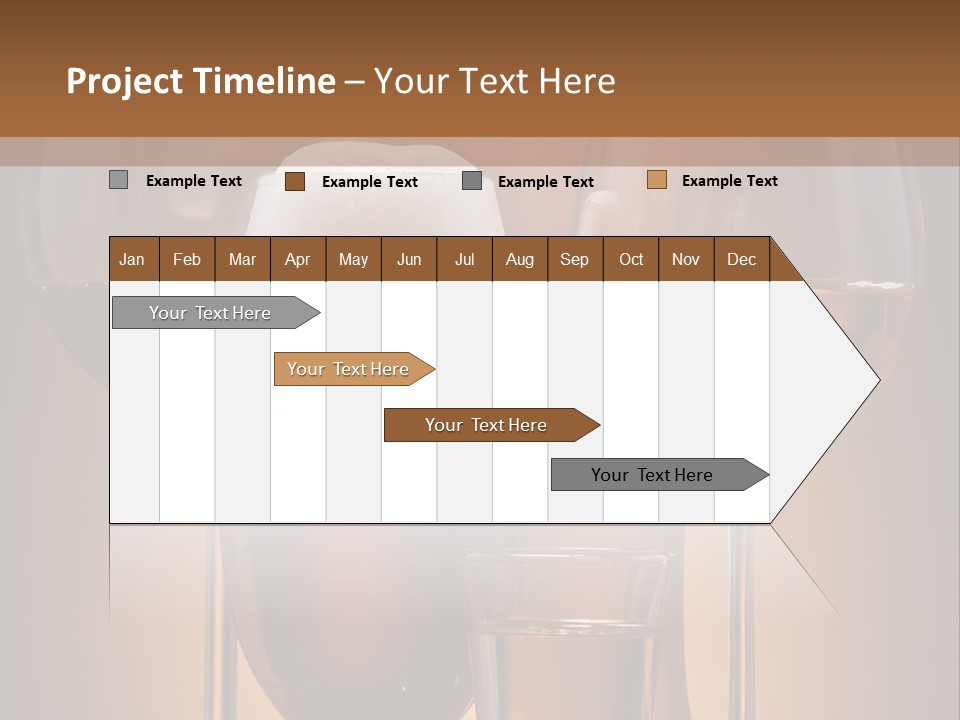 Project Timeline – Your Text Here

Example Text
Example Text
Example Text
Example Text

| Jan | Feb | Mar | Apr | May | Jun | Jul | Aug | Sep | Oct | Nov | Dec |
|---|---|---|---|---|---|---|---|---|---|---|---|

Your Text Here

Your Text Here

Your Text Here

Your Text Here